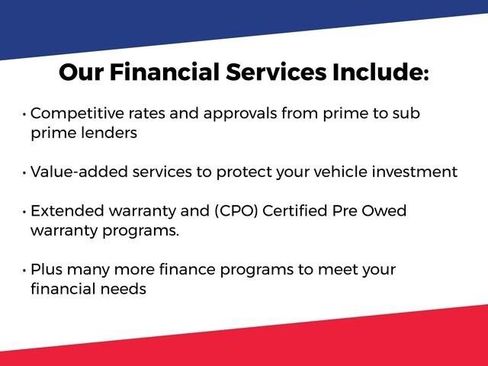 Our Financial Services Include:

• Competitive rates and approvals from prime to sub prime lenders

• Value-added services to protect your vehicle investment

• Extended warranty and (CPO) Certified Pre Owed warranty programs.

• Plus many more finance programs to meet your financial needs